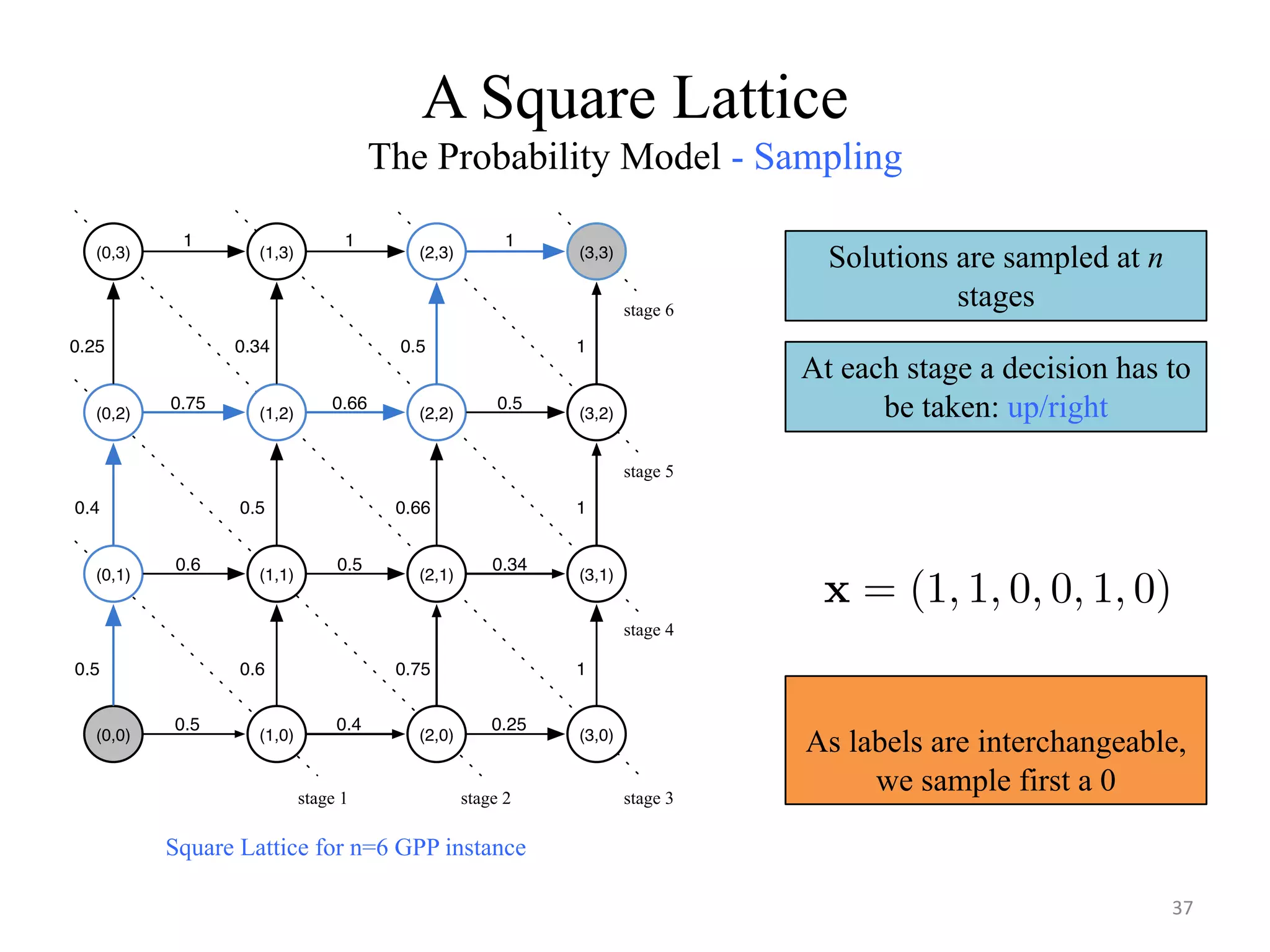 A Square Lattice
The Probability Model - Sampling

(0,3) 1 (1,3) 1 (2,3) 1 (3,3)

0.25 0.34 0.5 1 stage 6

(0,2) 0.75 (1,2) 0.66 (2,2) 0.5 (3,2)

0.4 0.5 0.66 1 stage 5

(0,1) 0.6 (1,1) 0.5 (2,1) 0.34 (3,1)

0.5 0.6 0.75 1 stage 4

(0,0) 0.5 (1,0) 0.4 (2,0) 0.25 (3,0)

stage 1 stage 2 stage 3

Square Lattice for n=6 GPP instance

Solutions are sampled at $n$ stages

At each stage a decision has to be taken: up/right

$\mathbf{x} = (1, 1, 0, 0, 1, 0)$

As labels are interchangeable, we sample first a 0

37